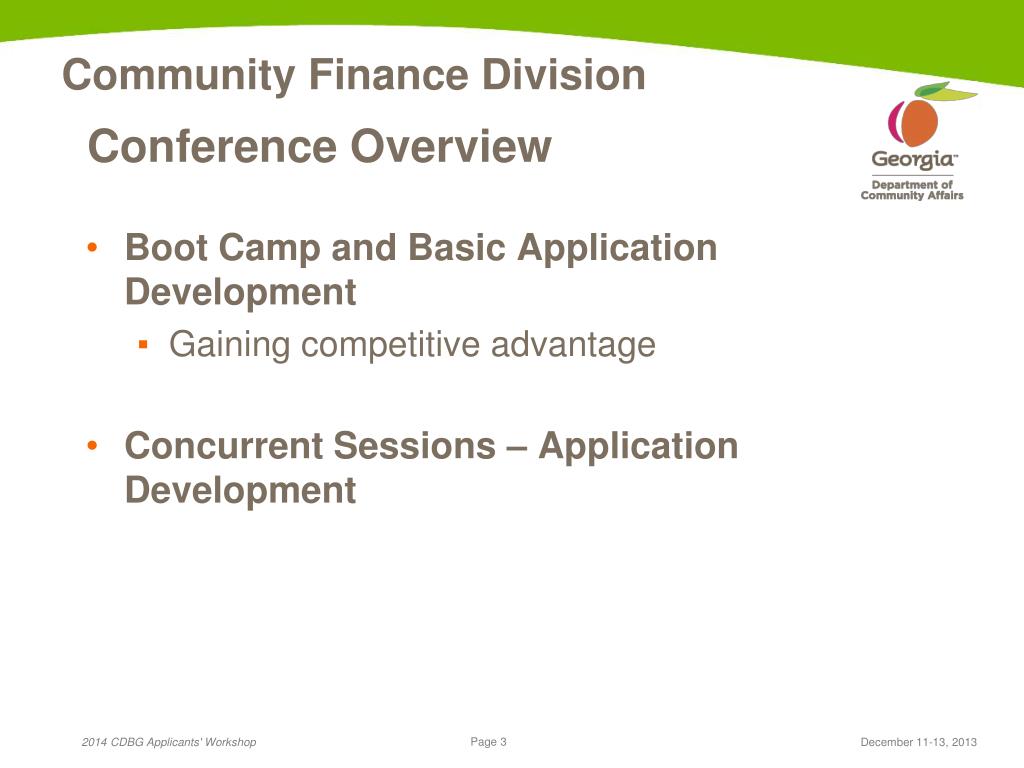 Community Finance Division

Conference Overview

Georgia™
Department of Community Affairs

• Boot Camp and Basic Application Development
 ▪ Gaining competitive advantage

• Concurrent Sessions – Application Development

2014 CDBG Applicants' Workshop
Page 3
December 11-13, 2013